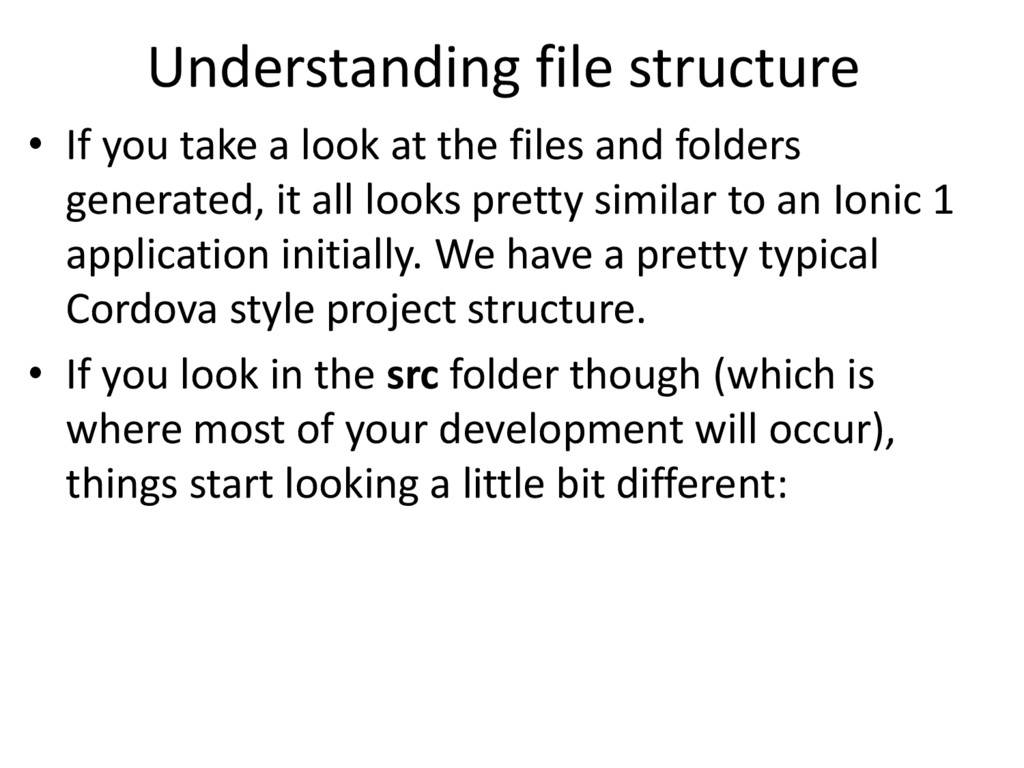 Understanding file structure

• If you take a look at the files and folders generated, it all looks pretty similar to an Ionic 1 application initially. We have a pretty typical Cordova style project structure.

• If you look in the src folder though (which is where most of your development will occur), things start looking a little bit different: